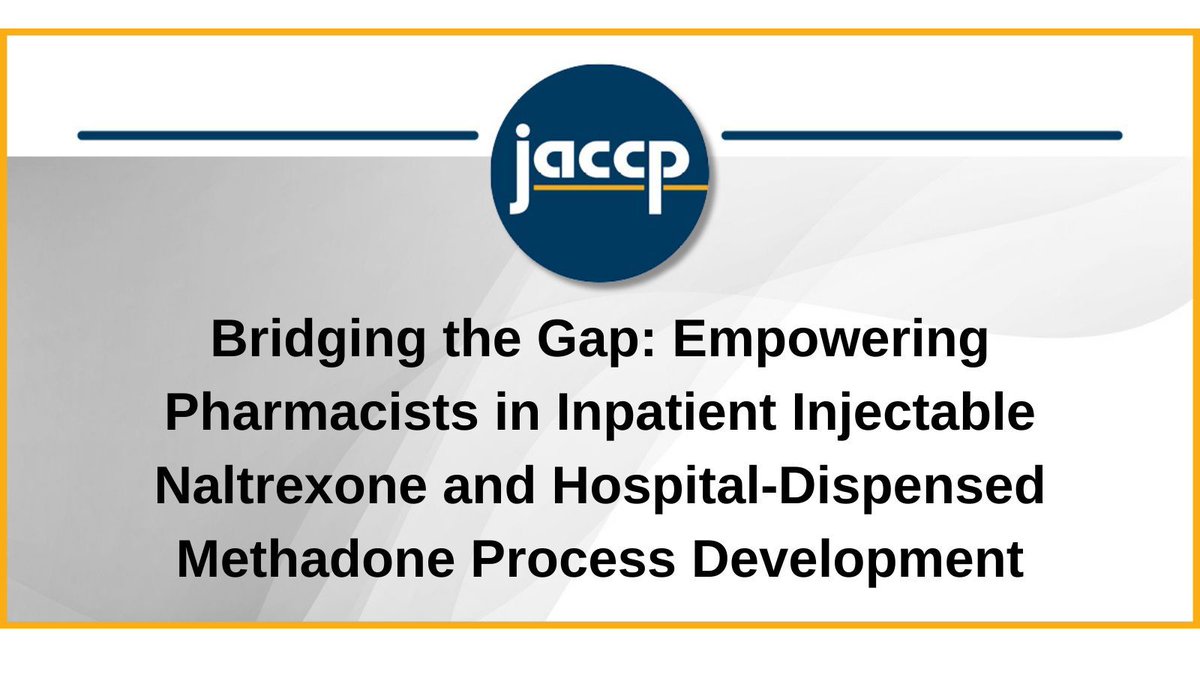 jaccp

Bridging the Gap: Empowering Pharmacists in Inpatient Injectable Naltrexone and Hospital-Dispensed Methadone Process Development